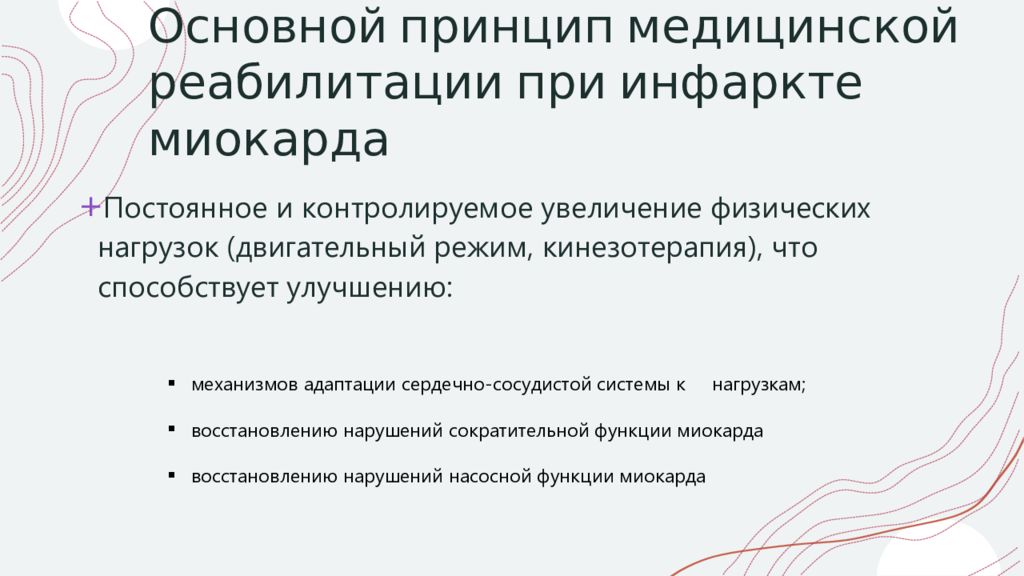 Основной принцип медицинской реабилитации при инфаркте миокарда

+Постоянное и контролируемое увеличение физических нагрузок (двигательный режим, кинезотерапия), что способствует улучшению:

▪ механизмов адаптации сердечно-сосудистой системы к нагрузкам;
▪ восстановлению нарушений сократительной функции миокарда
▪ восстановлению нарушений насосной функции миокарда